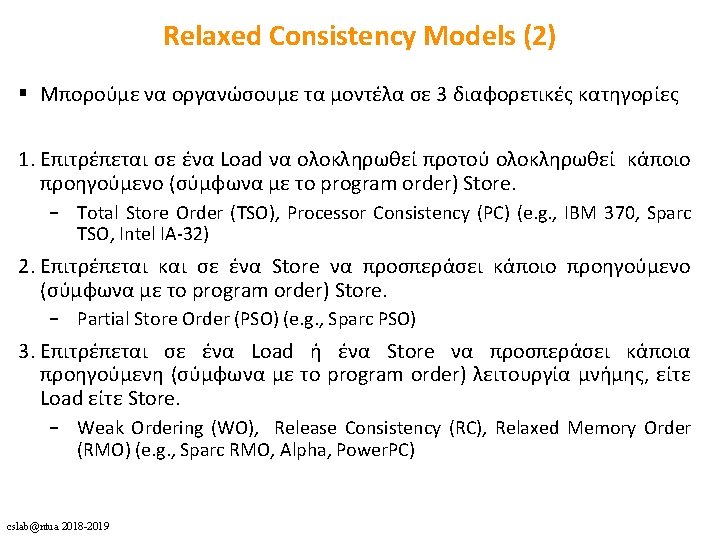 Relaxed Consistency Models (2)

▪ Μπορούμε να οργανώσουμε τα μοντέλα σε 3 διαφορετικές κατηγορίες

1. Επιτρέπεται σε ένα Load να ολοκληρωθεί προτού ολοκληρωθεί κάποιο προηγούμενο (σύμφωνα με το program order) Store.
   – Total Store Order (TSO), Processor Consistency (PC) (e.g., IBM 370, Sparc TSO, Intel IA-32)
2. Επιτρέπεται και σε ένα Store να προσπεράσει κάποιο προηγούμενο (σύμφωνα με το program order) Store.
   – Partial Store Order (PSO) (e.g., Sparc PSO)
3. Επιτρέπεται σε ένα Load ή ένα Store να προσπεράσει κάποια προηγούμενη (σύμφωνα με το program order) λειτουργία μνήμης, είτε Load είτε Store.
   – Weak Ordering (WO), Release Consistency (RC), Relaxed Memory Order (RMO) (e.g., Sparc RMO, Alpha, PowerPC)

cslab@ntua 2018-2019